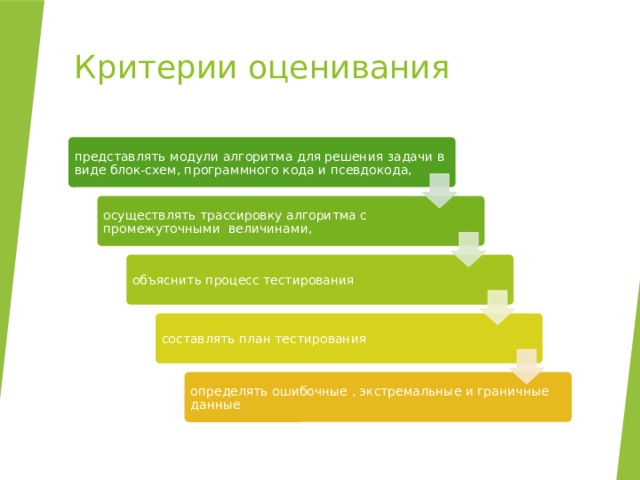 Критерии оценивания

представлять модули алгоритма для решения задачи в виде блок-схем, программного кода и псевдокода,

осуществлять трассировку алгоритма с промежуточными величинами,

объяснить процесс тестирования

составлять план тестирования

определять ошибочные , экстремальные и граничные данные